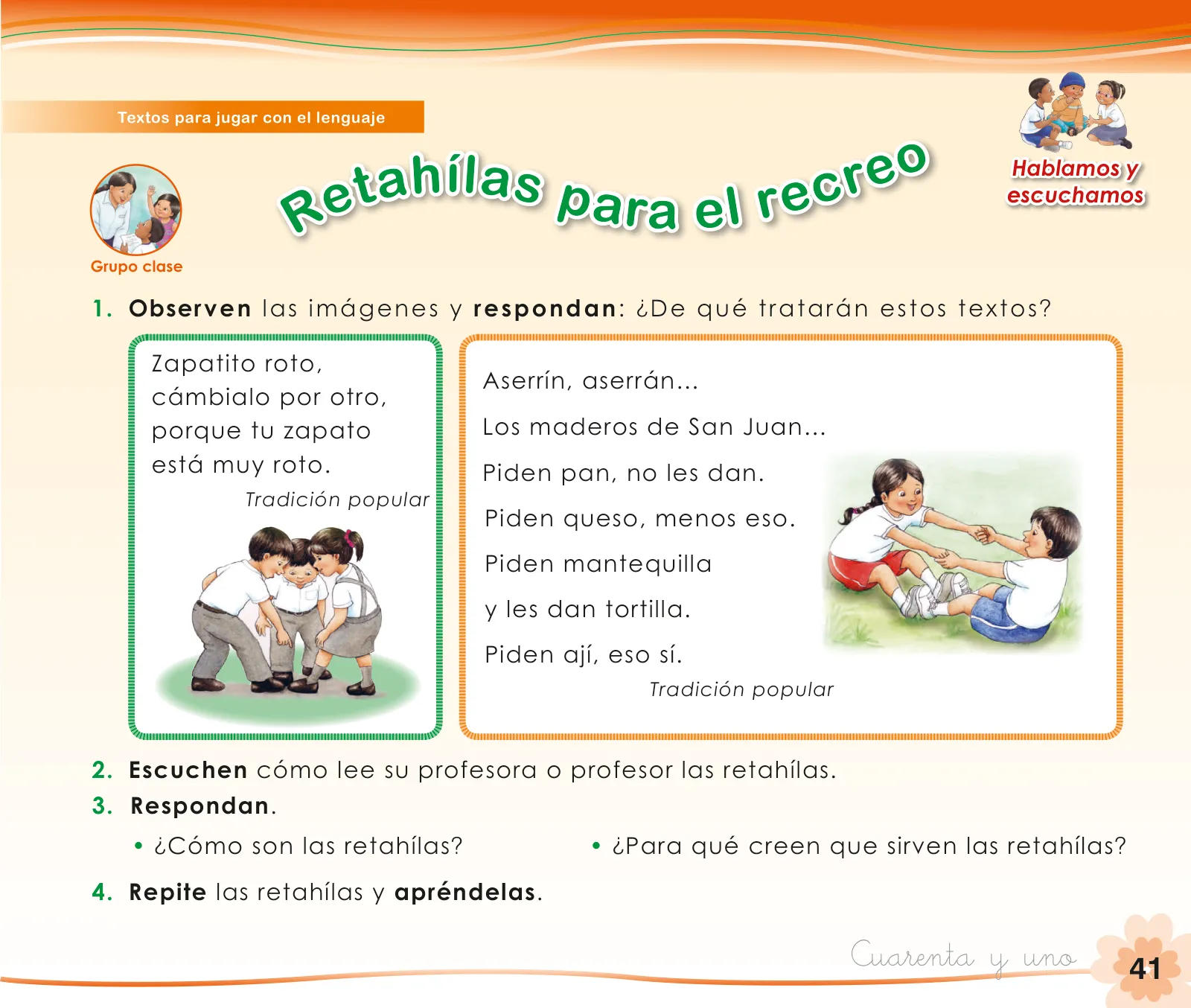 Textos para jugar con el lenguaje

Grupo clase

Retahílas para el recreo

Hablamos y escuchamos

1. Observen las imágenes y respondan: ¿De qué tratarán estos textos?

Zapatito roto,
cámbialo por otro,
porque tu zapato
está muy roto.

Tradición popular

Aserrín, aserrán...

Los maderos de San Juan...

Piden pan, no les dan.

Piden queso, menos eso.

Piden mantequilla

y les dan tortilla.

Piden ají, eso sí.

Tradición popular

2. Escuchen cómo lee su profesora o profesor las retahílas.

3. Respondan.

• ¿Cómo son las retahílas?

• ¿Para qué creen que sirven las retahílas?

4. Repite las retahílas y apréndelas.

Cuarenta y uno

41